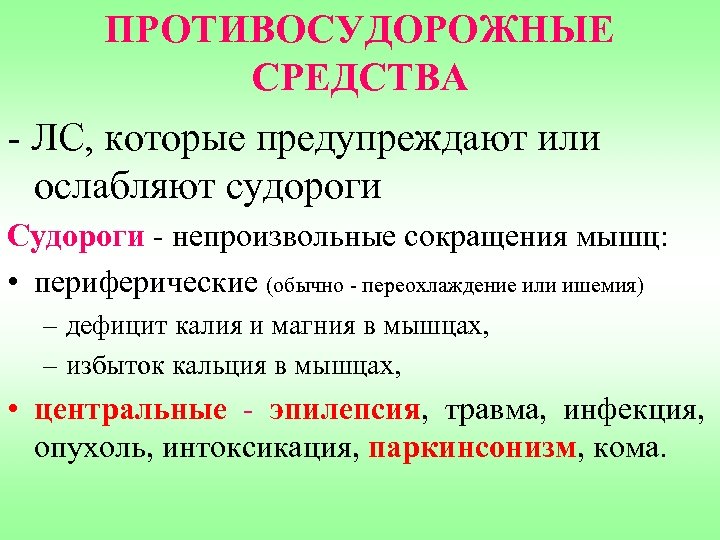 ПРОТИВОСУДОРОЖНЫЕ СРЕДСТВА

- ЛС, которые предупреждают или ослабляют судороги

Судороги - непроизвольные сокращения мышц:

• периферические (обычно - переохлаждение или ишемия)

– дефицит калия и магния в мышцах,

– избыток кальция в мышцах,

• центральные - эпилепсия, травма, инфекция, опухоль, интоксикация, паркинсонизм, кома.